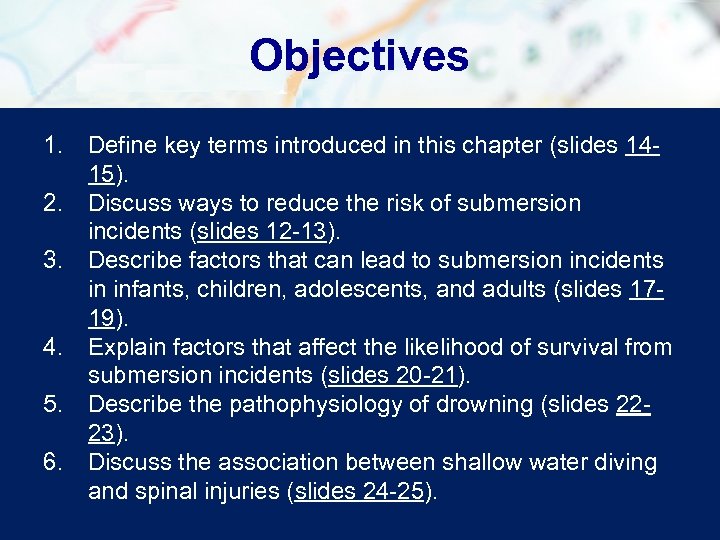 Objectives

1. Define key terms introduced in this chapter (slides 14-15).
2. Discuss ways to reduce the risk of submersion incidents (slides 12-13).
3. Describe factors that can lead to submersion incidents in infants, children, adolescents, and adults (slides 17-19).
4. Explain factors that affect the likelihood of survival from submersion incidents (slides 20-21).
5. Describe the pathophysiology of drowning (slides 22-23).
6. Discuss the association between shallow water diving and spinal injuries (slides 24-25).